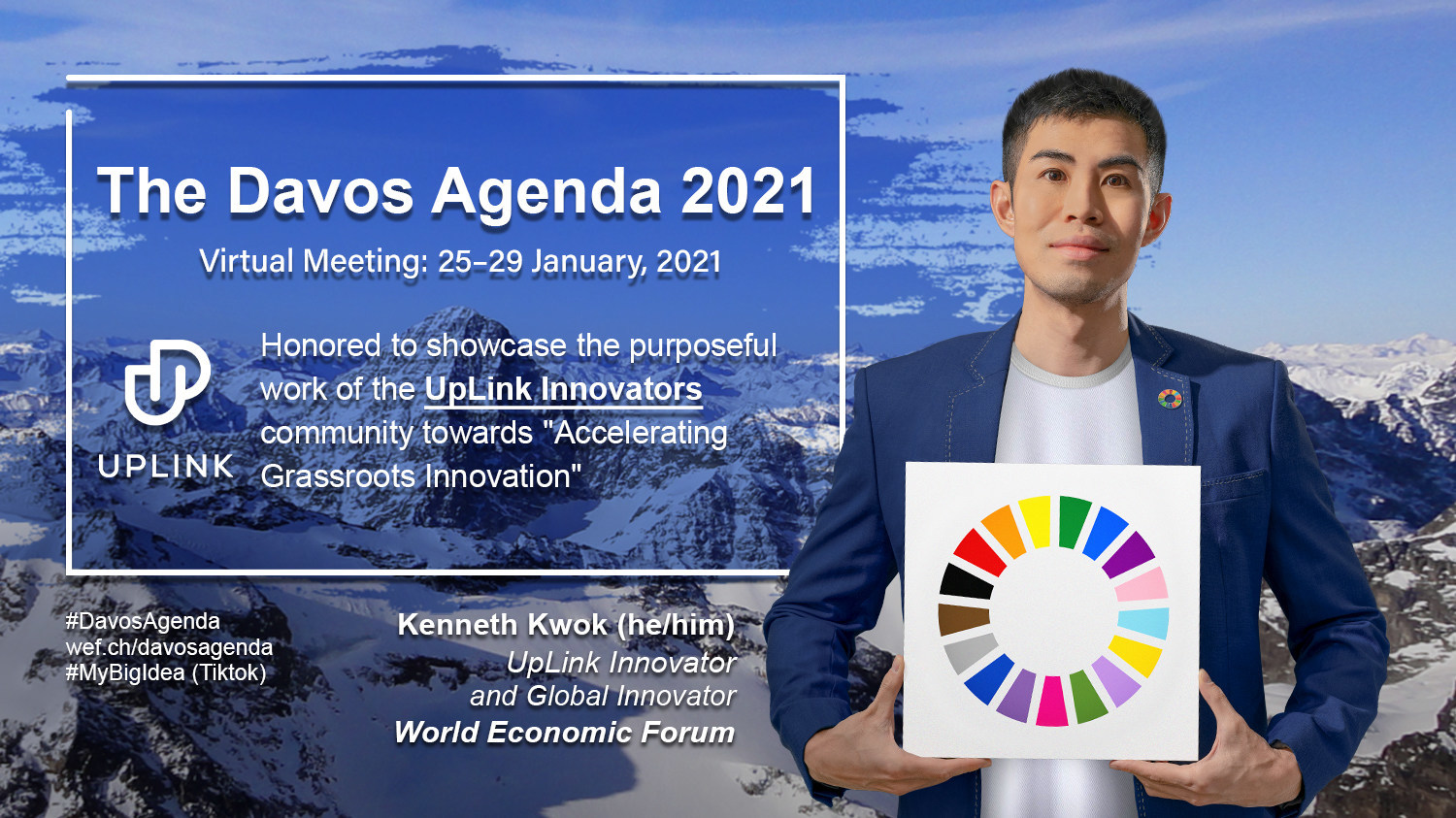 The Davos Agenda 2021

Virtual Meeting: 25–29 January, 2021

UPLINK

Honored to showcase the purposeful work of the UpLink Innovators community towards "Accelerating Grassroots Innovation"

#DavosAgenda
wef.ch/davosagenda
#MyBigIdea (Tiktok)

Kenneth Kwok (he/him)
UpLink Innovator
and Global Innovator
World Economic Forum